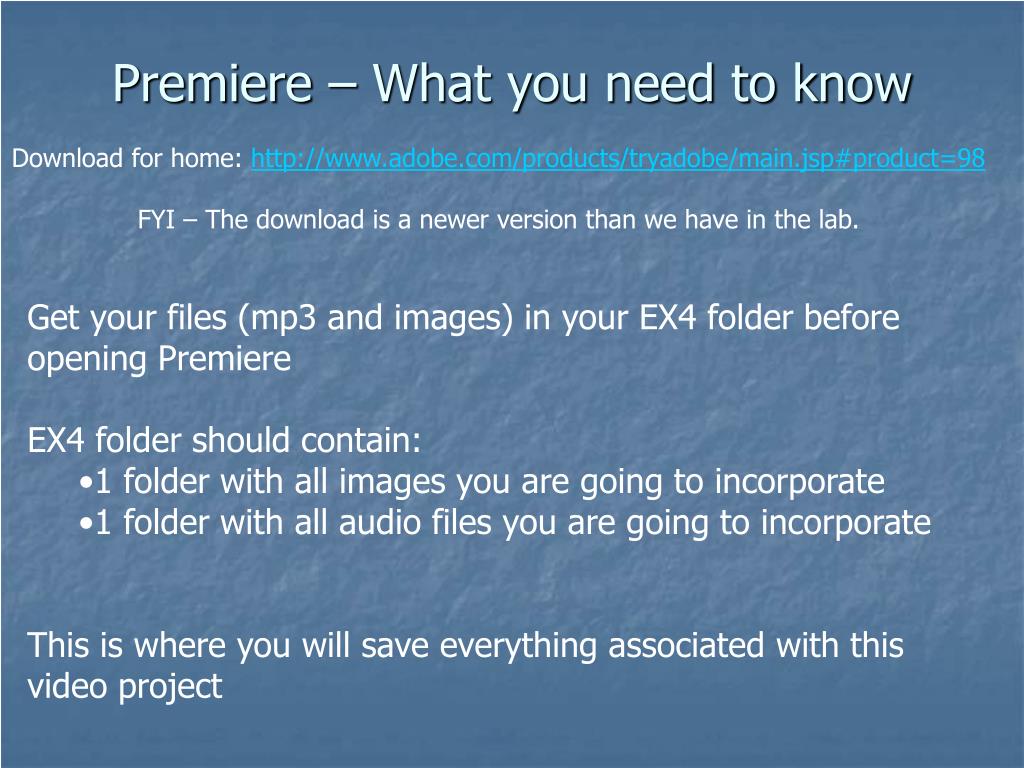 Premiere – What you need to know

Download for home: http://www.adobe.com/products/tryadobe/main.jsp#product=98

FYI – The download is a newer version than we have in the lab.

Get your files (mp3 and images) in your EX4 folder before opening Premiere

EX4 folder should contain:
•1 folder with all images you are going to incorporate
•1 folder with all audio files you are going to incorporate

This is where you will save everything associated with this video project